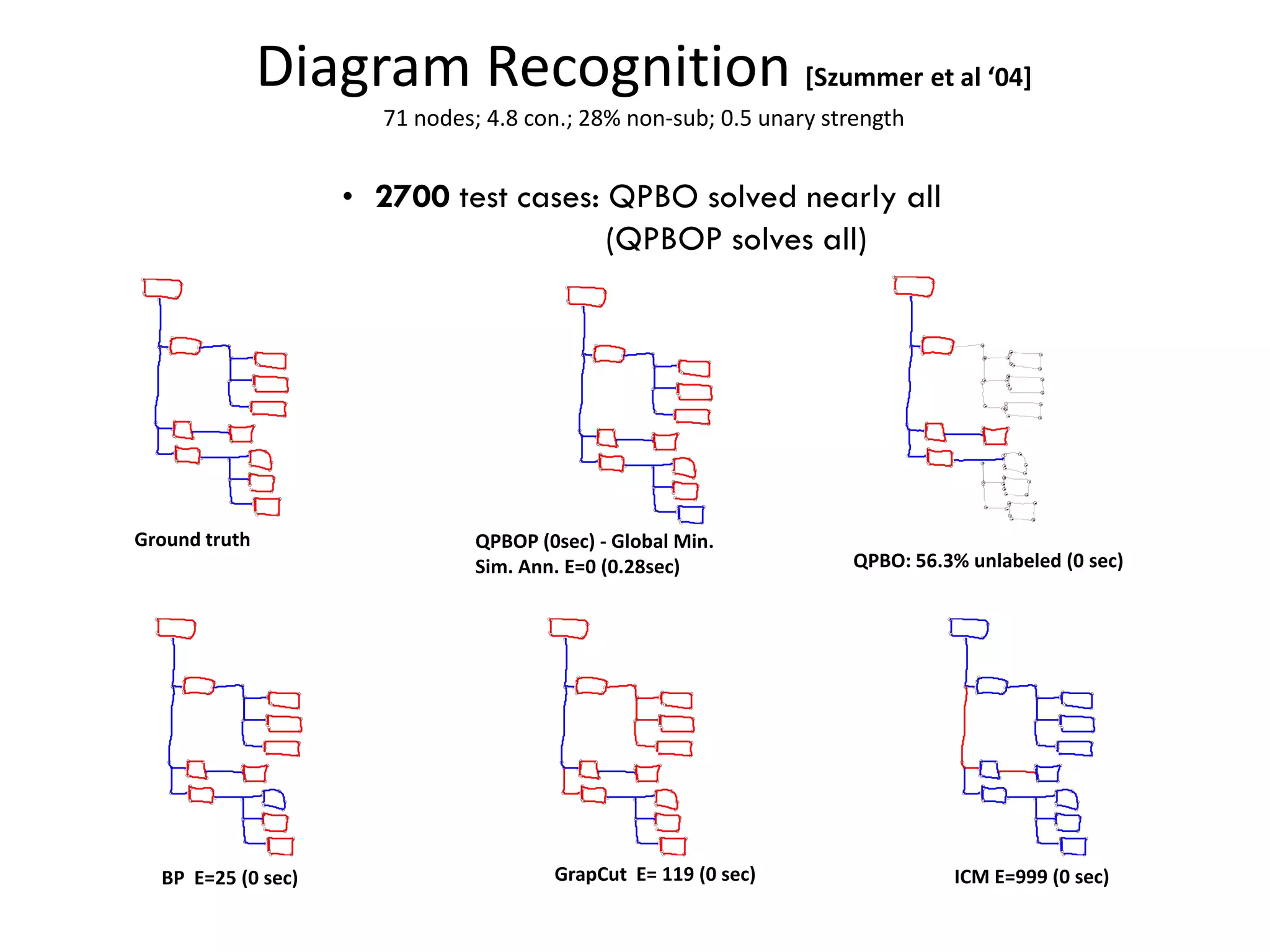 Diagram Recognition [Szummer et al ‘04]

71 nodes; 4.8 con.; 28% non-sub; 0.5 unary strength

• 2700 test cases: QPBO solved nearly all (QPBOP solves all)

Ground truth

QPBOP (0sec) - Global Min.
Sim. Ann. E=0 (0.28sec)

QPBO: 56.3% unlabeled (0 sec)

BP E=25 (0 sec)

GrapCut E= 119 (0 sec)

ICM E=999 (0 sec)